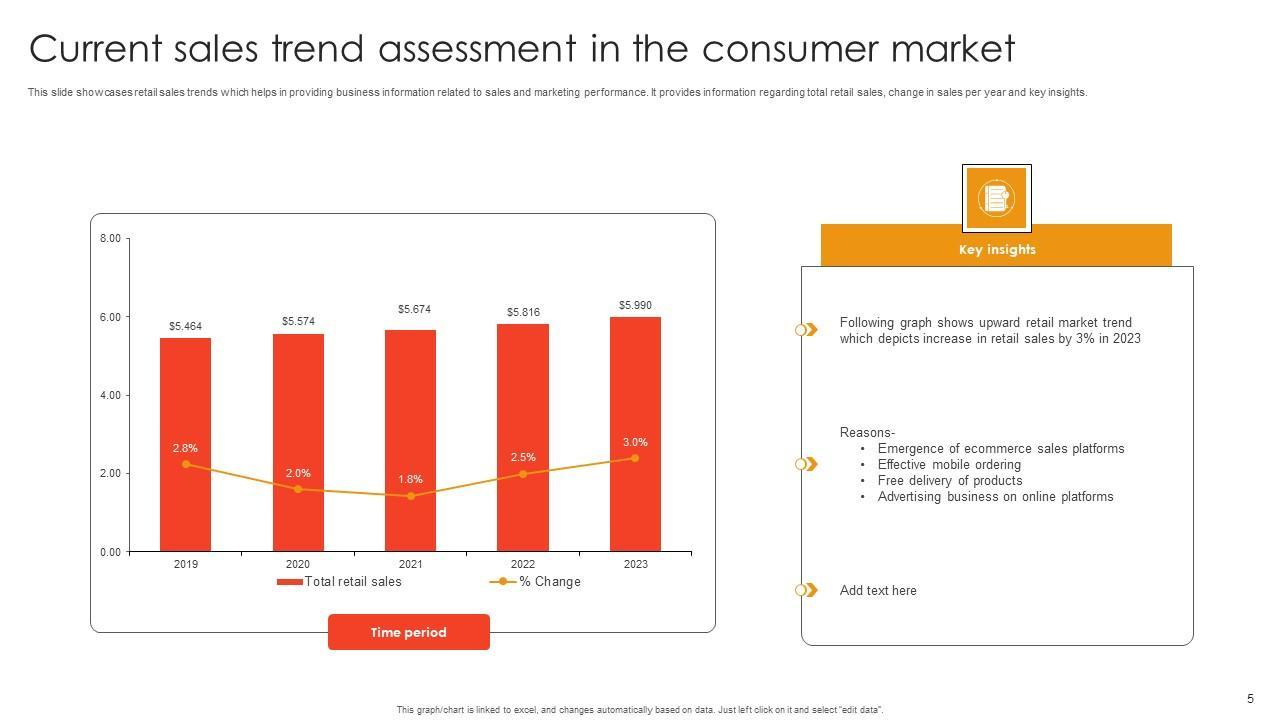 Current sales trend assessment in the consumer market

This slide showcases retail sales trends which helps in providing business information related to sales and marketing performance. It provides information regarding total retail sales, change in sales per year and key insights.

8.00
6.00
4.00
2.00
0.00

$5.464
$5.574
$5.674
$5.816
$5.990

2.8%
2.0%
1.8%
2.5%
3.0%

2019
2020
2021
2022
2023

Total retail sales
% Change

Time period

Key insights

Following graph shows upward retail market trend which depicts increase in retail sales by 3% in 2023

Reasons-
• Emergence of ecommerce sales platforms
• Effective mobile ordering
• Free delivery of products
• Advertising business on online platforms

Add text here

This graph/chart is linked to excel, and changes automatically based on data. Just left click on it and select "edit data".

5